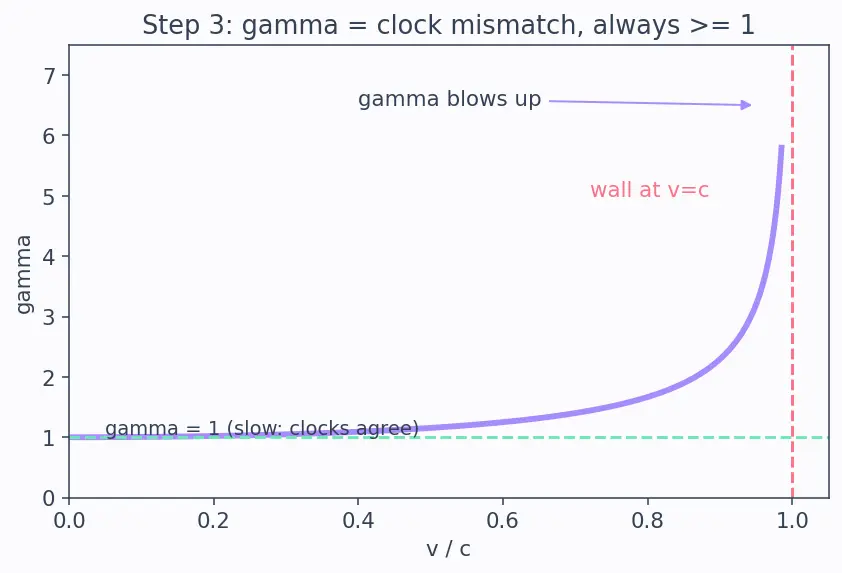 Step 3: gamma = clock mismatch, always >= 1

gamma blows up

wall at v=c

gamma = 1 (slow: clocks agree)

gamma

7
6
5
4
3
2
1
0

0.0
0.2
0.4
0.6
0.8
1.0

v / c